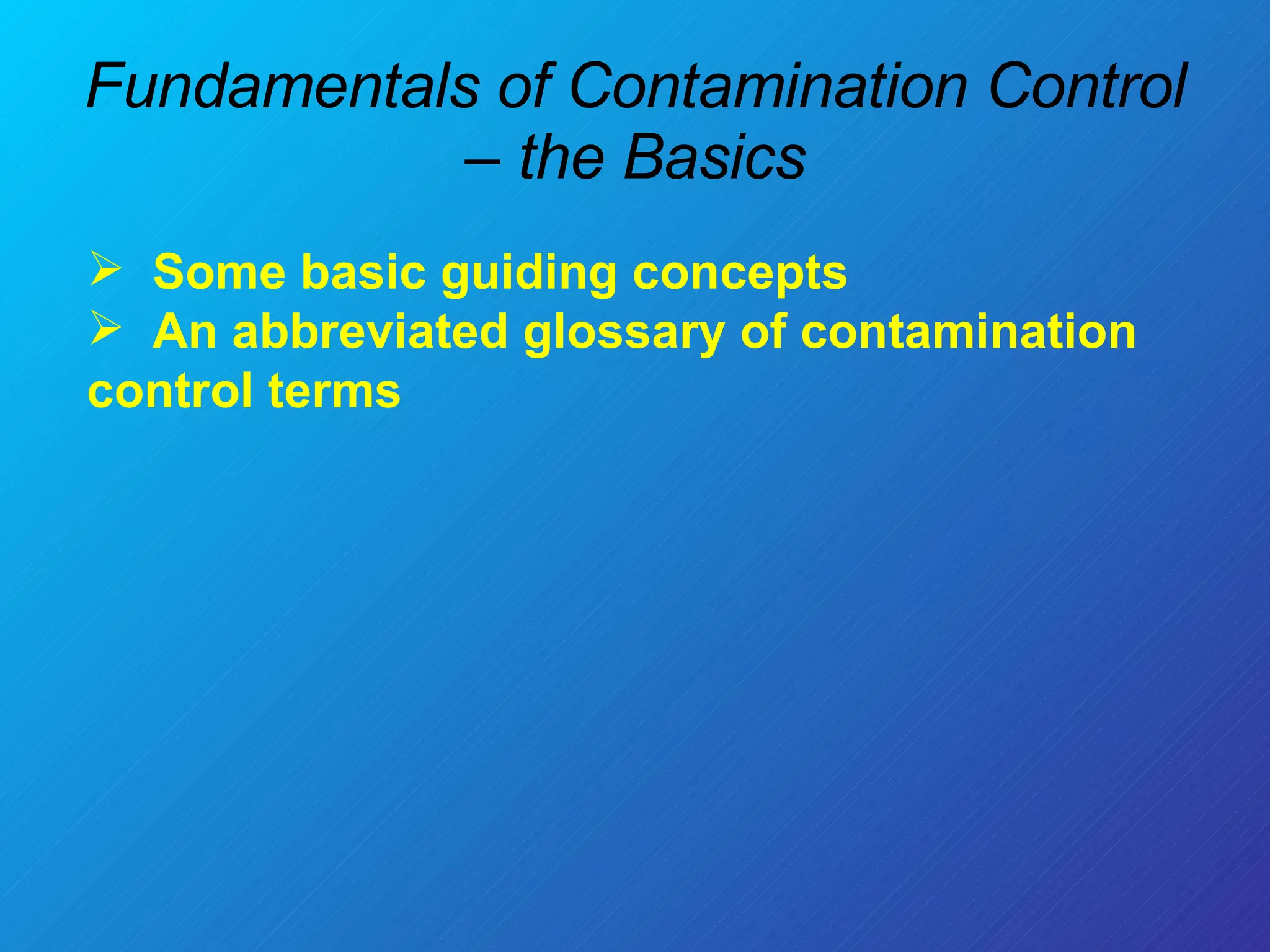 Fundamentals of Contamination Control – the Basics

➢ Some basic guiding concepts
➢ An abbreviated glossary of contamination control terms